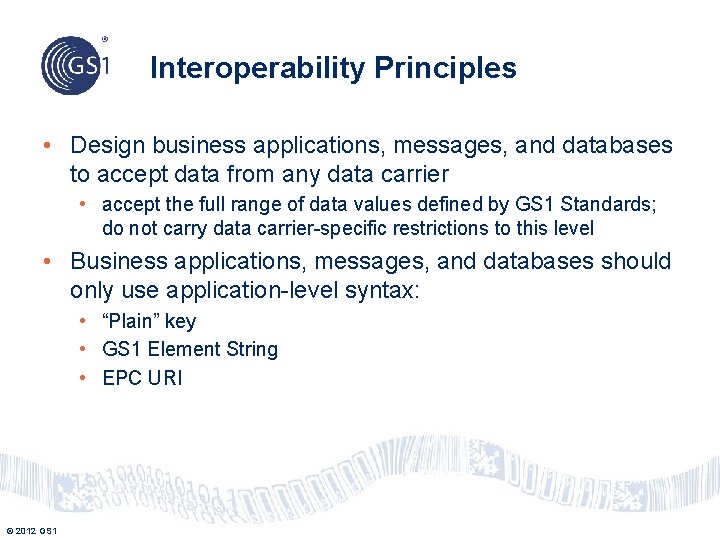 GS1®

Interoperability Principles

• Design business applications, messages, and databases to accept data from any data carrier
  • accept the full range of data values defined by GS1 Standards; do not carry data carrier-specific restrictions to this level
• Business applications, messages, and databases should only use application-level syntax:
  • “Plain” key
  • GS1 Element String
  • EPC URI

© 2012 GS1